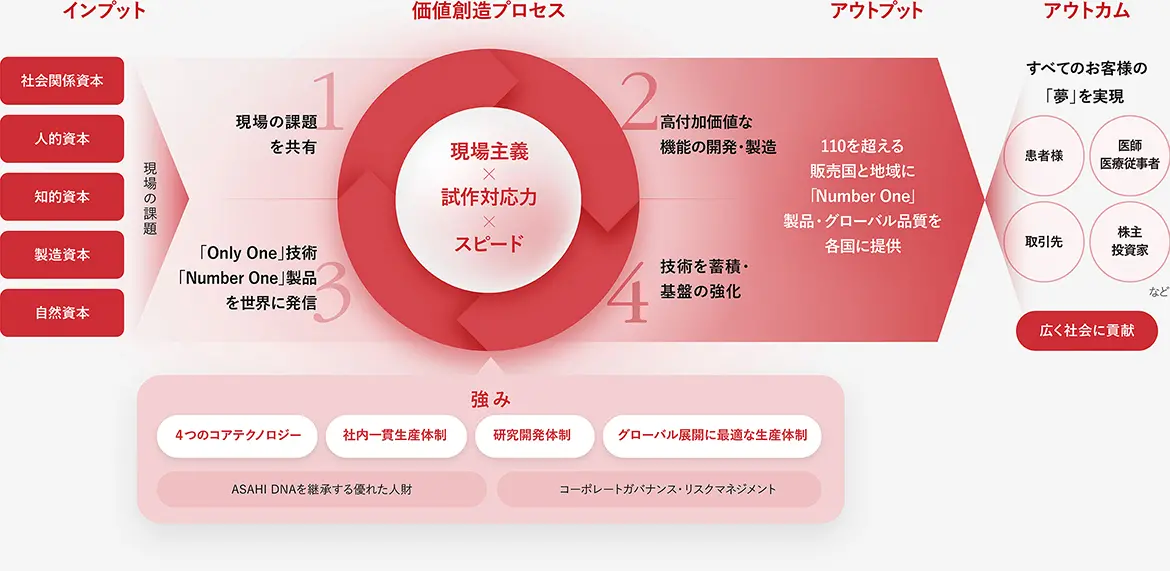 インプット

社会関係資本

人的資本

知的資本

製造資本

自然資本

現場の課題

価値創造プロセス

1
現場の課題を共有

2
高付加価値な機能の開発・製造

現場主義
×
試作対応力
×
スピード

3
「Only One」技術「Number One」製品を世界に発信

4
技術を蓄積・基盤の強化

アウトプット

110を超える販売国と地域に「Number One」製品・グローバル品質を各国に提供

アウトカム

すべてのお客様の「夢」を実現

患者様

医師
医療従事者

取引先

株主
投資家

など

広く社会に貢献

強み

4つのコアテクノロジー

社内一貫生産体制

研究開発体制

グローバル展開に最適な生産体制

ASAHI DNAを継承する優れた人財

コーポレートガバナンス・リスクマネジメント